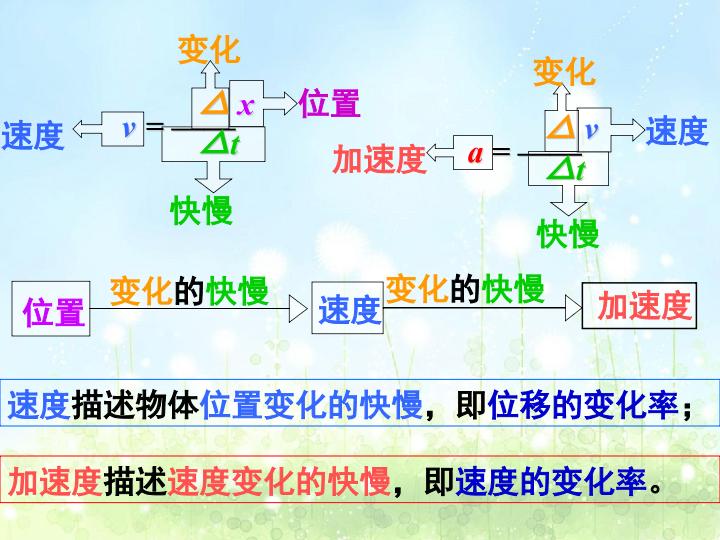 变化

速度 $v = \frac{\Delta x}{\Delta t}$ 位置

快慢

变化

加速度 $a = \frac{\Delta v}{\Delta t}$ 速度

快慢

位置 变化的快慢 速度 变化的快慢 加速度

速度描述物体位置变化的快慢，即位移的变化率；

加速度描述速度变化的快慢，即速度的变化率。